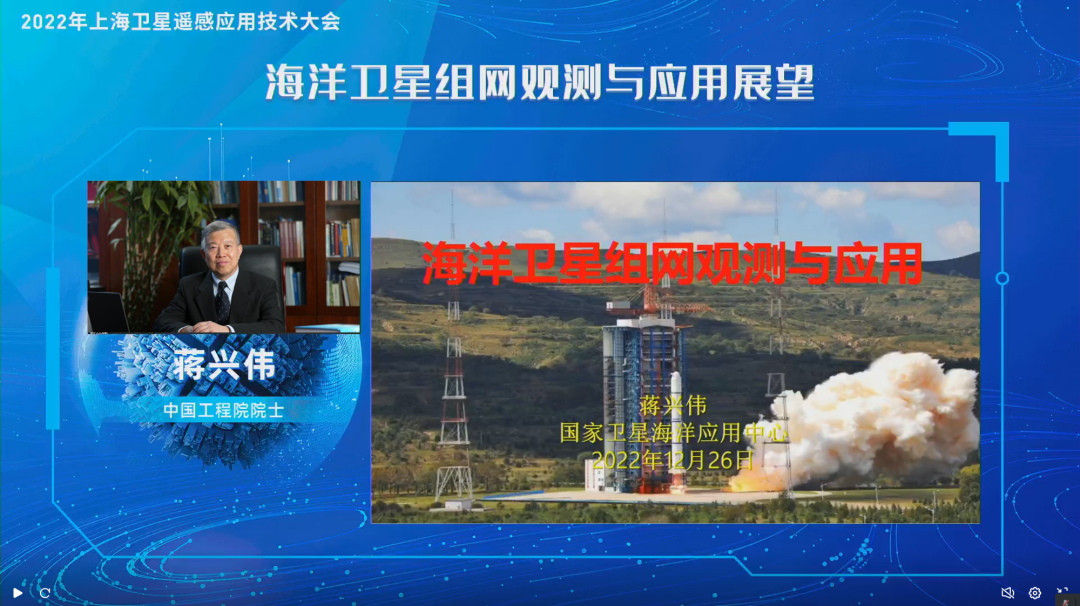 2022年上海卫星遥感应用技术大会

海洋卫星组网观测与应用展望

蒋兴伟

中国工程院院士

海洋卫星组网观测与应用

蒋兴伟
国家卫星海洋应用中心
2022年12月26日